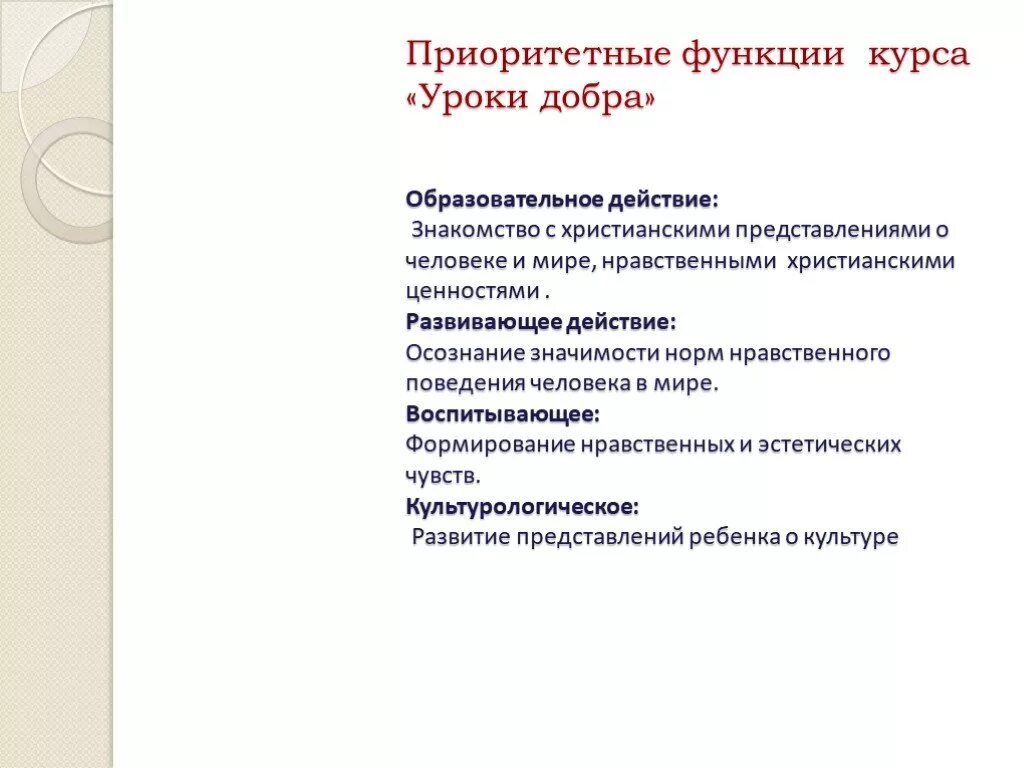 Приоритетные функции курса «Уроки добра»

Образовательное действие:
Знакомство с христианскими представлениями о человеке и мире, нравственными христианскими ценностями .
Развивающее действие:
Осознание значимости норм нравственного поведения человека в мире.
Воспитывающее:
Формирование нравственных и эстетических чувств.
Культурологическое:
Развитие представлений ребенка о культуре